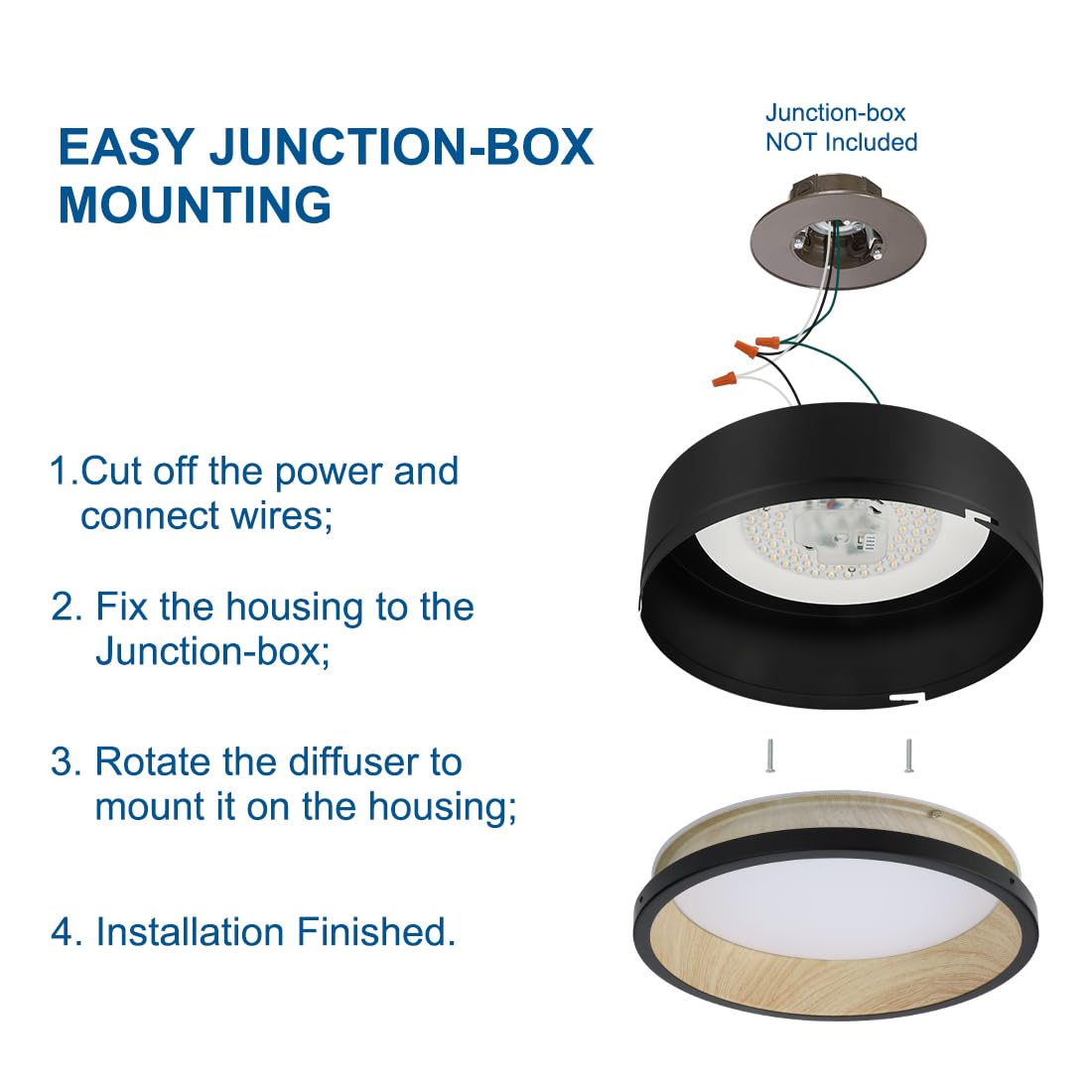 EASY JUNCTION-BOX MOUNTING

Junction-box NOT Included

1.Cut off the power and connect wires;

2. Fix the housing to the Junction-box;

3. Rotate the diffuser to mount it on the housing;

4. Installation Finished.